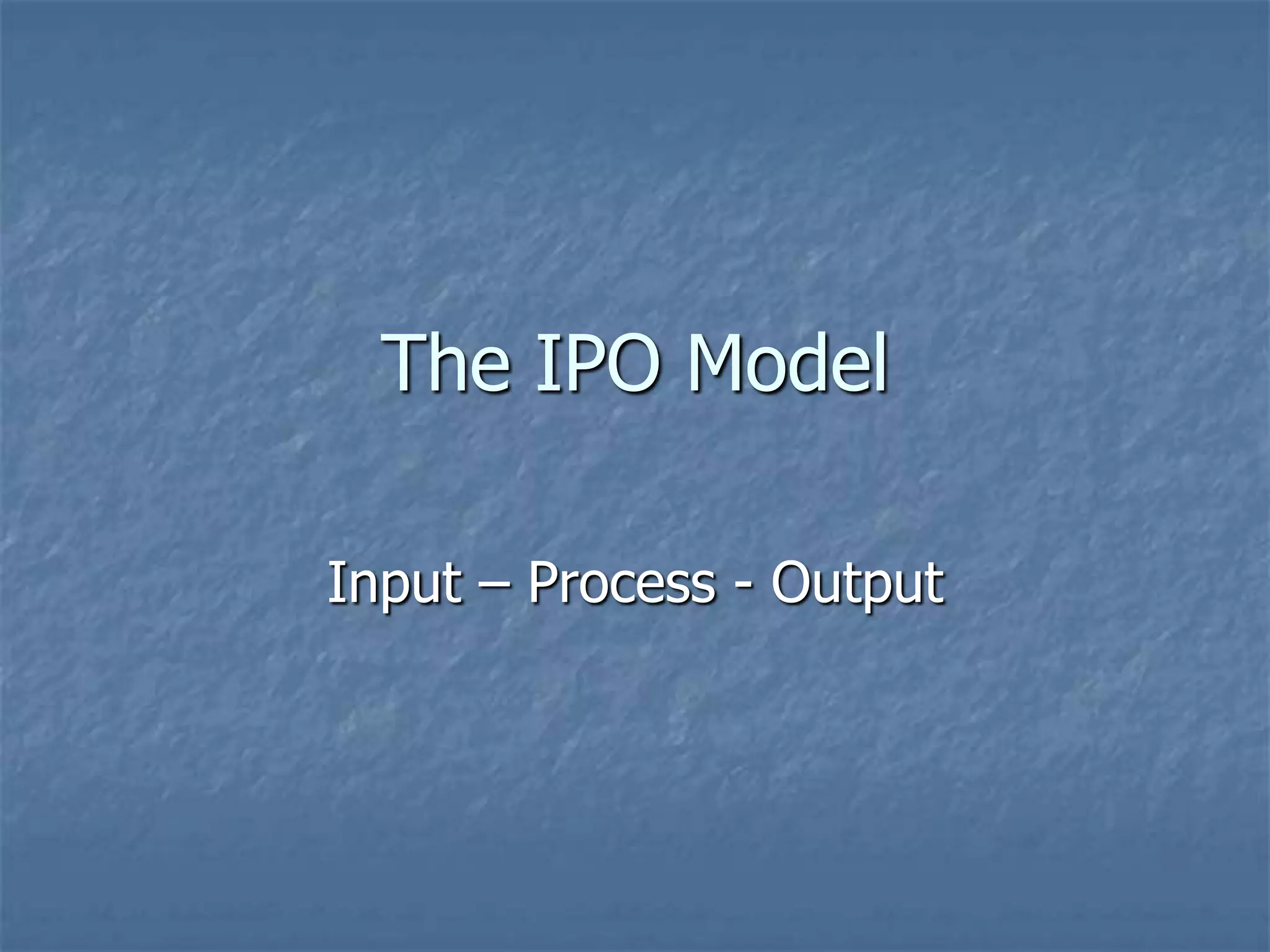 The IPO Model

Input – Process - Output